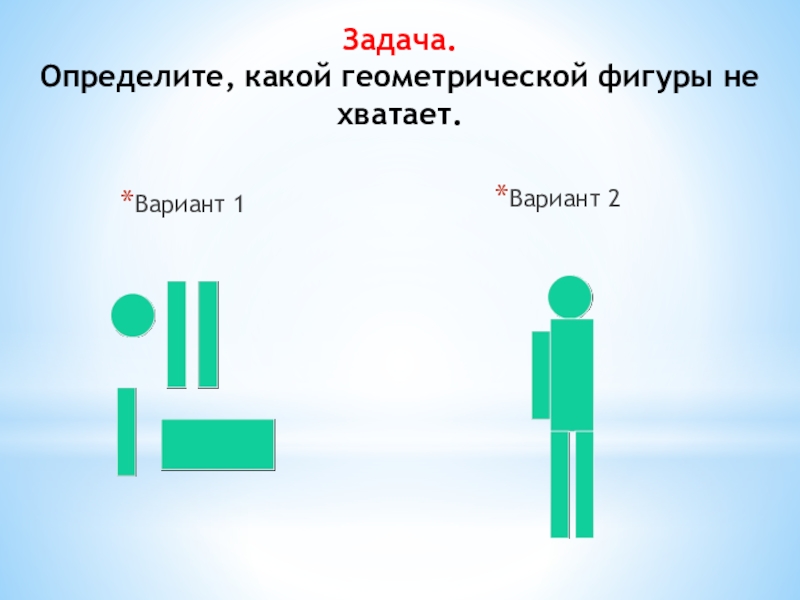 Задача.
Определите, какой геометрической фигуры не хватает.

*Вариант 1

*Вариант 2